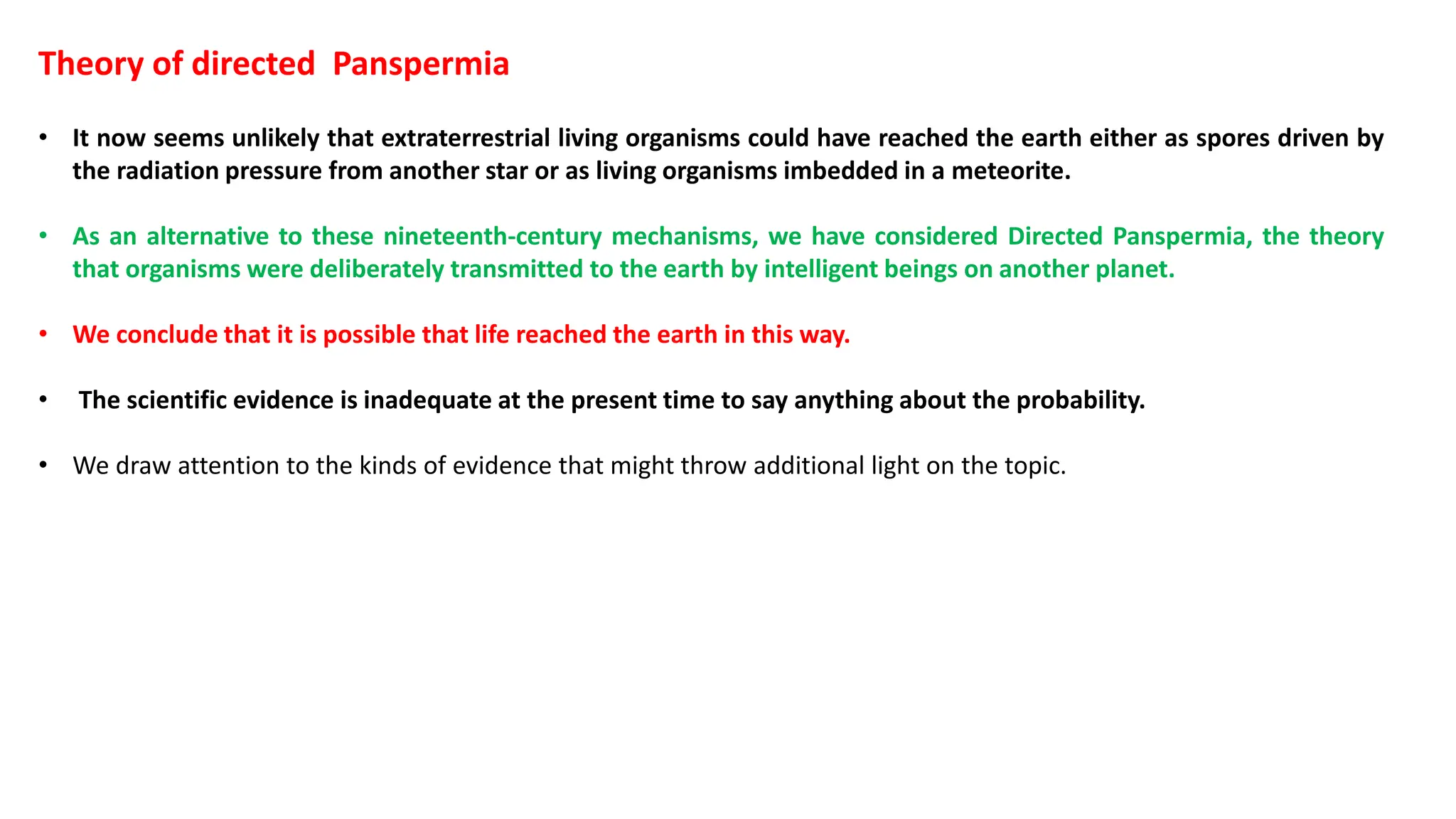 Theory of directed Panspermia

• It now seems unlikely that extraterrestrial living organisms could have reached the earth either as spores driven by the radiation pressure from another star or as living organisms imbedded in a meteorite.

• As an alternative to these nineteenth-century mechanisms, we have considered Directed Panspermia, the theory that organisms were deliberately transmitted to the earth by intelligent beings on another planet.

• We conclude that it is possible that life reached the earth in this way.

• The scientific evidence is inadequate at the present time to say anything about the probability.

• We draw attention to the kinds of evidence that might throw additional light on the topic.